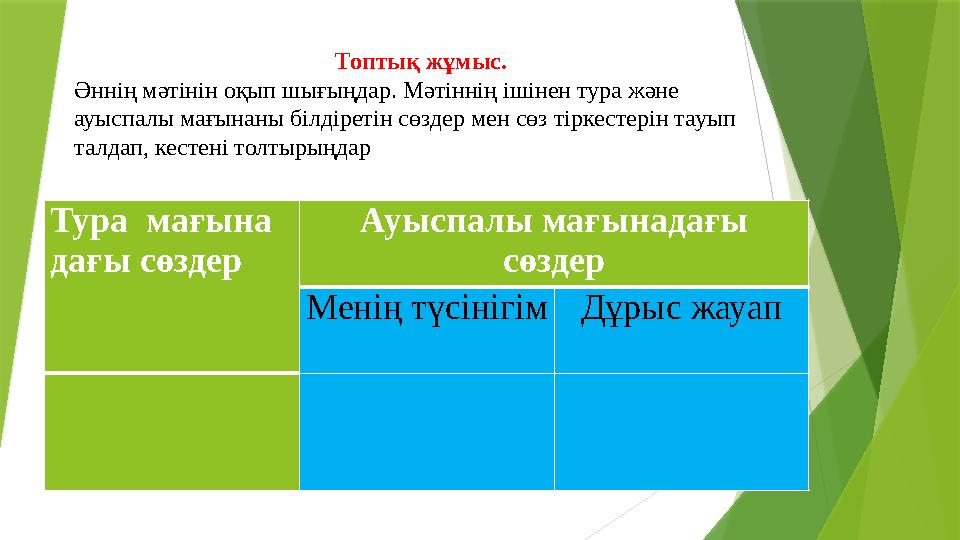 Топтық жұмыс.

Әннің мәтінін оқып шығыңдар. Мәтіннің ішінен тура және ауыспалы мағынаны білдіретін сөздер мен сөз тіркестерін тауып талдап, кестені толтырыңдар

| Тура мағына дағы сөздер | Ауыспалы мағынадағы сөздер | |
|---|---|---|
| | Менің түсінігім | Дұрыс жауап |
| | | |